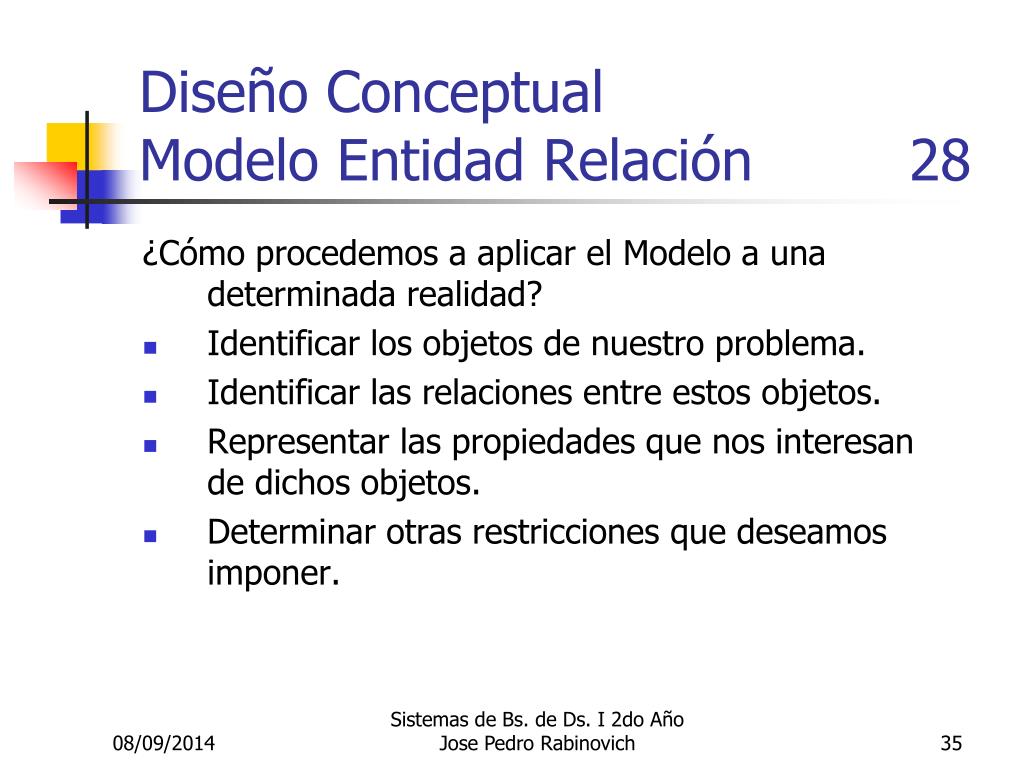 Diseño Conceptual
Modelo Entidad Relación 28

¿Cómo procedemos a aplicar el Modelo a una determinada realidad?

- Identificar los objetos de nuestro problema.
- Identificar las relaciones entre estos objetos.
- Representar las propiedades que nos interesan de dichos objetos.
- Determinar otras restricciones que deseamos imponer.

08/09/2014

Sistemas de Bs. de Ds. I 2do Año
Jose Pedro Rabinovich

35